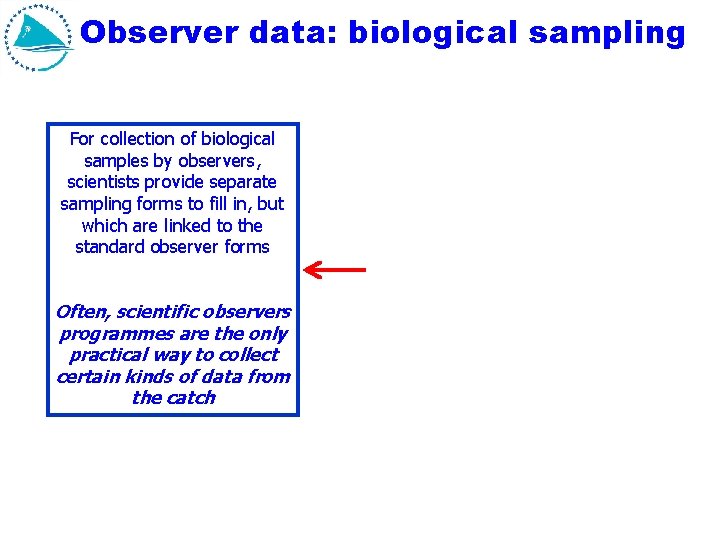 Observer data: biological sampling

For collection of biological samples by observers, scientists provide separate sampling forms to fill in, but which are linked to the standard observer forms

Often, scientific observers programmes are the only practical way to collect certain kinds of data from the catch